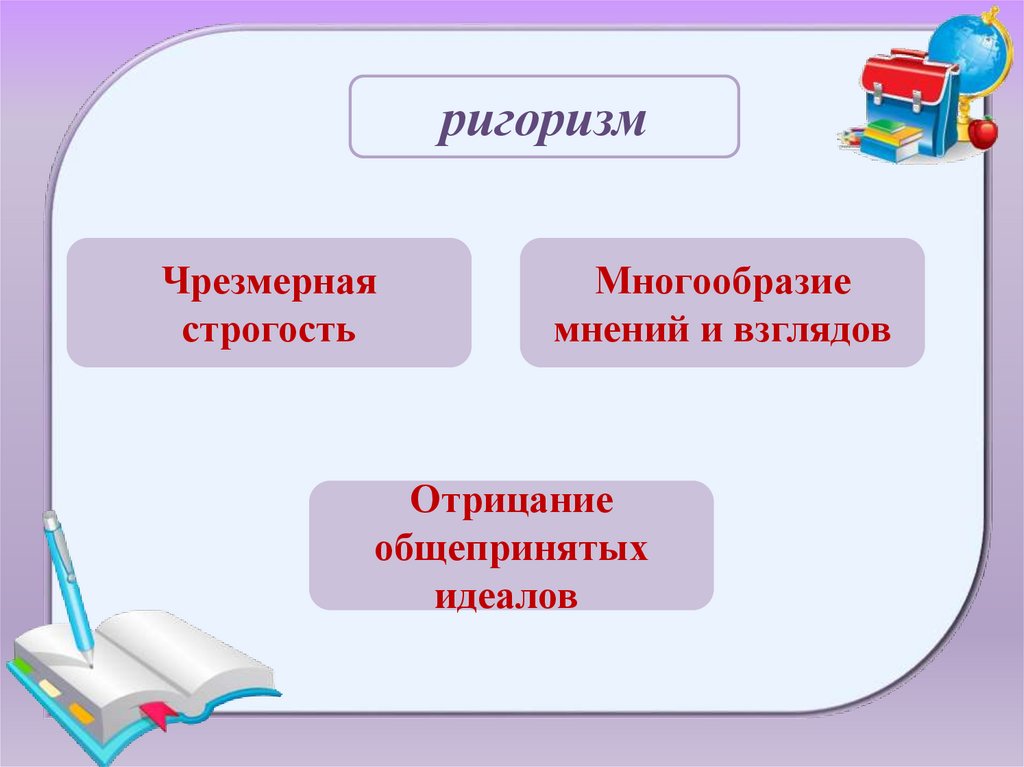 ригоризм

Чрезмерная строгость

Многообразие мнений и взглядов

Отрицание общепринятых идеалов